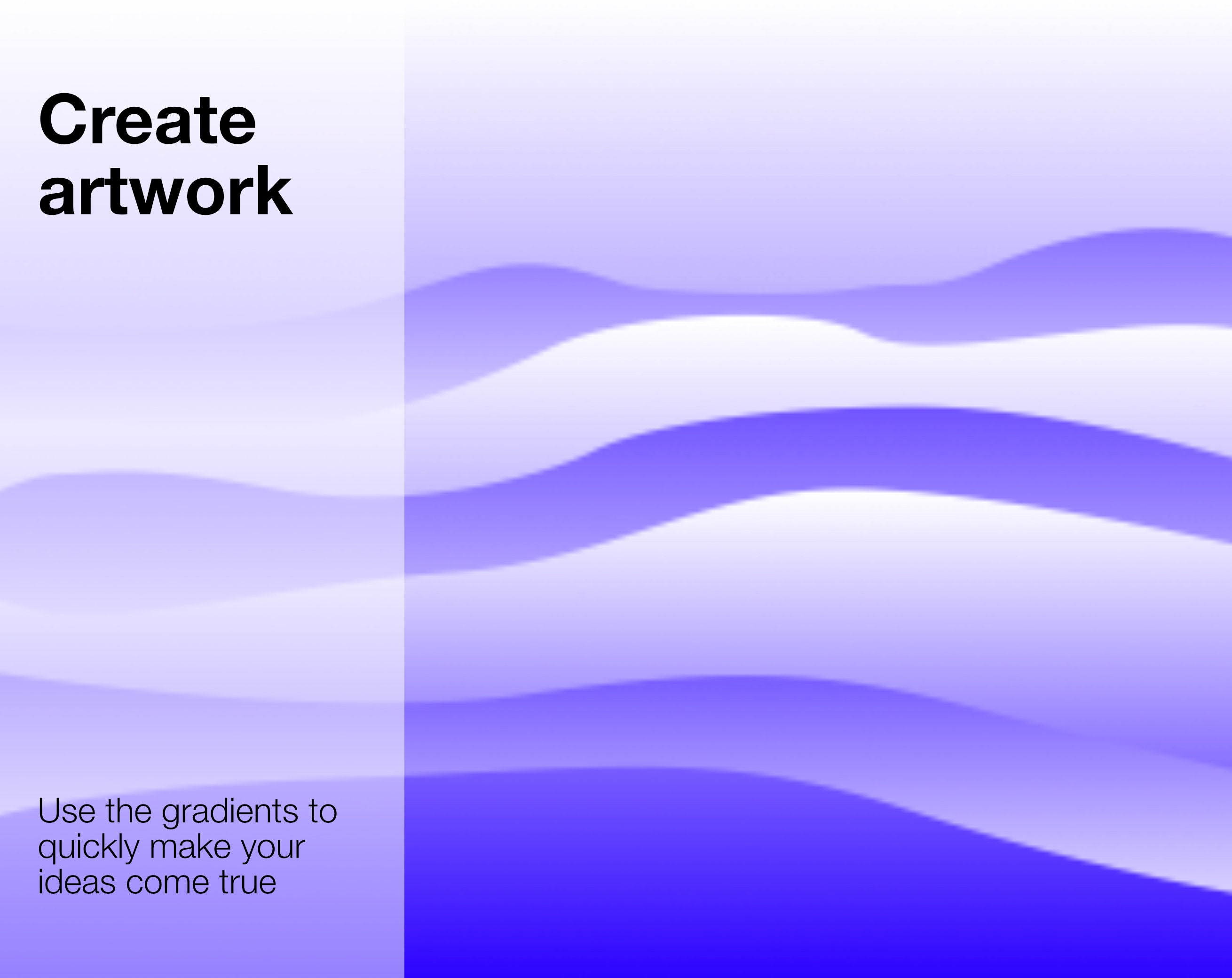 Create artwork

Use the gradients to quickly make your ideas come true